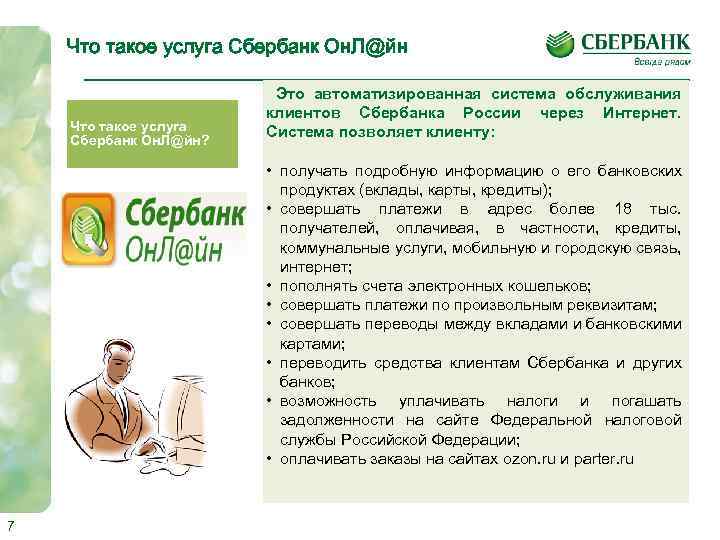 Что такое услуга Сбербанк ОнЛ@йн

СБЕРБАНК
Всегда рядом

Что такое услуга Сбербанк ОнЛ@йн?

Сбербанк ОнЛ@йн

Это автоматизированная система обслуживания клиентов Сбербанка России через Интернет. Система позволяет клиенту:

• получать подробную информацию о его банковских продуктах (вклады, карты, кредиты);
• совершать платежи в адрес более 18 тыс. получателей, оплачивая, в частности, кредиты, коммунальные услуги, мобильную и городскую связь, интернет;
• пополнять счета электронных кошельков;
• совершать платежи по произвольным реквизитам;
• совершать переводы между вкладами и банковскими картами;
• переводить средства клиентам Сбербанка и других банков;
• возможность уплачивать налоги и погашать задолженности на сайте Федеральной налоговой службы Российской Федерации;
• оплачивать заказы на сайтах ozon.ru и parter.ru

7